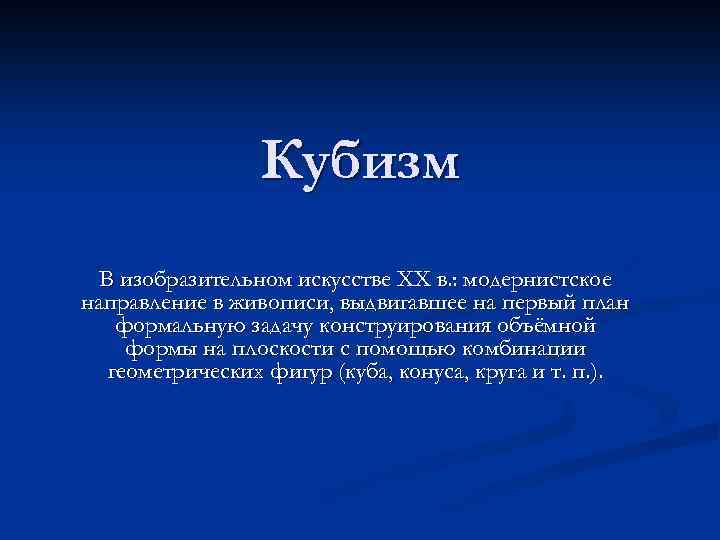 Кубизм

В изобразительном искусстве XX в.: модернистское направление в живописи, выдвигавшее на первый план формальную задачу конструирования объёмной формы на плоскости с помощью комбинации геометрических фигур (куба, конуса, круга и т. п.).